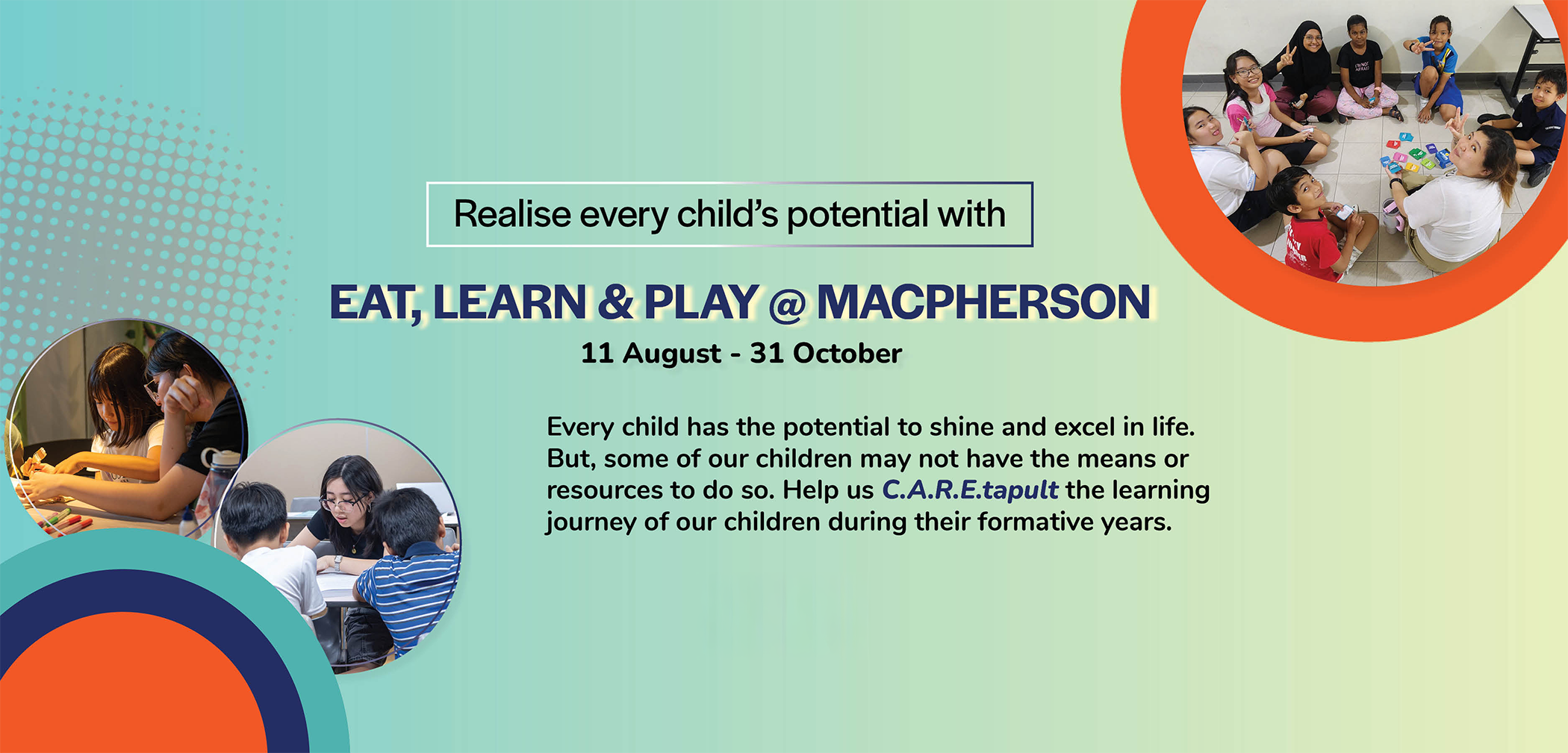 Realise every child's potential with

EAT, LEARN & PLAY @ MACPHERSON

11 August - 31 October

Every child has the potential to shine and excel in life. But, some of our children may not have the means or resources to do so. Help us C.A.R.E.tapult the learning journey of our children during their formative years.